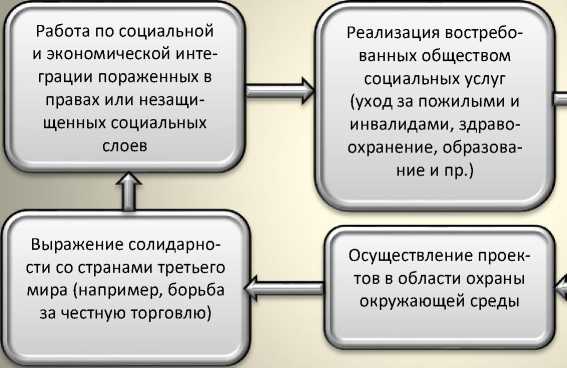 Работа по социальной и экономической интеграции пораженных в правах или незащищенных социальных слоев

Реализация востребованных обществом социальных услуг (уход за пожилыми и инвалидами, здравоохранение, образование и пр.)

Выражение солидарности со странами третьего мира (например, борьба за честную торговлю)

Осуществление проектов в области охраны окружающей среды